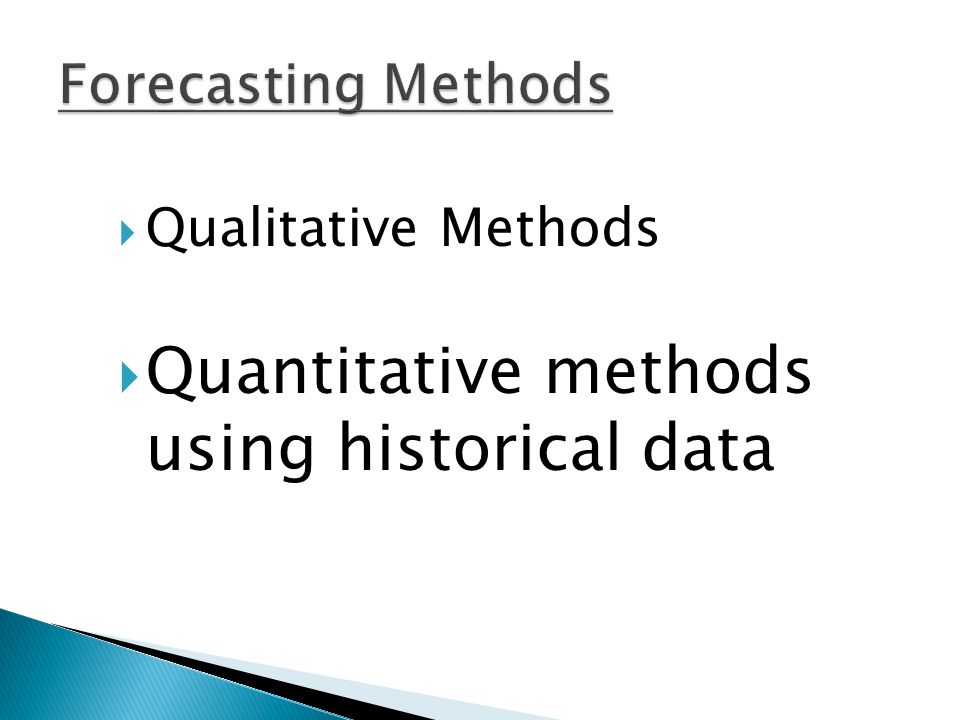 Forecasting Methods

Qualitative Methods

Quantitative methods using historical data